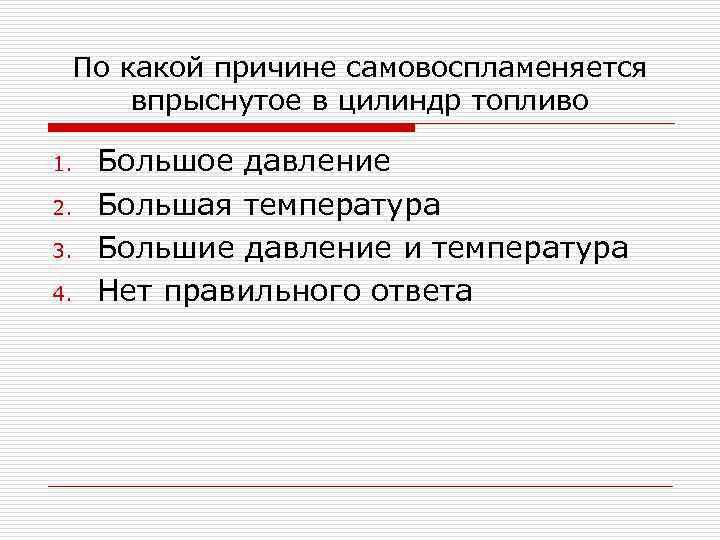 По какой причине самовоспламеняется впрыснутое в цилиндр топливо

1. Большое давление
2. Большая температура
3. Большие давление и температура
4. Нет правильного ответа